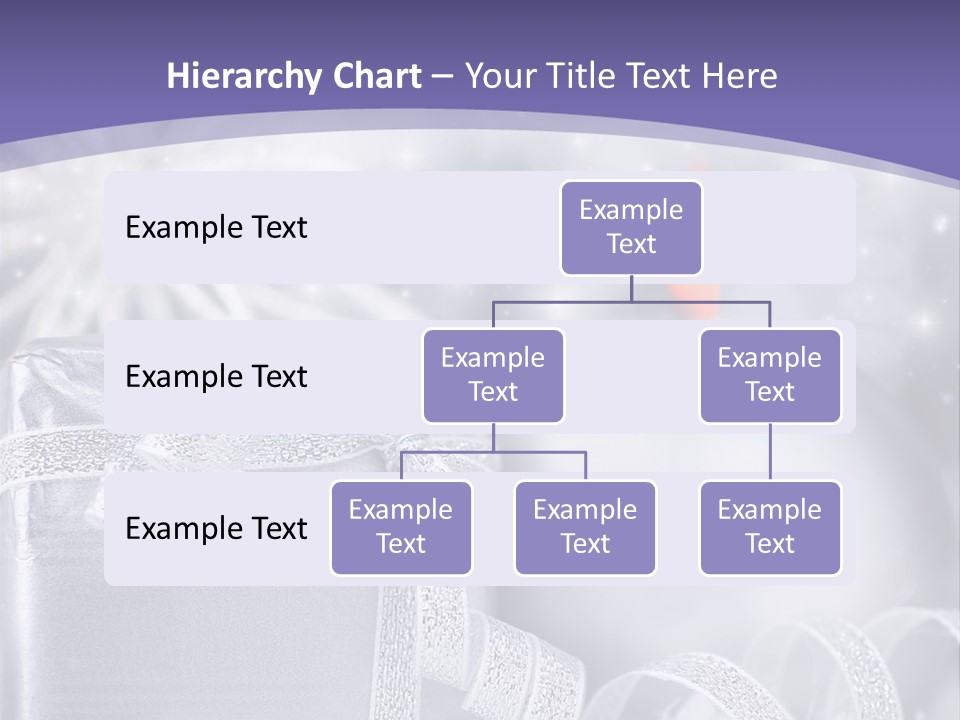 Hierarchy Chart – Your Title Text Here

Example Text

Example Text

Example Text

Example Text

Example Text

Example Text

Example Text

Example Text

Example Text